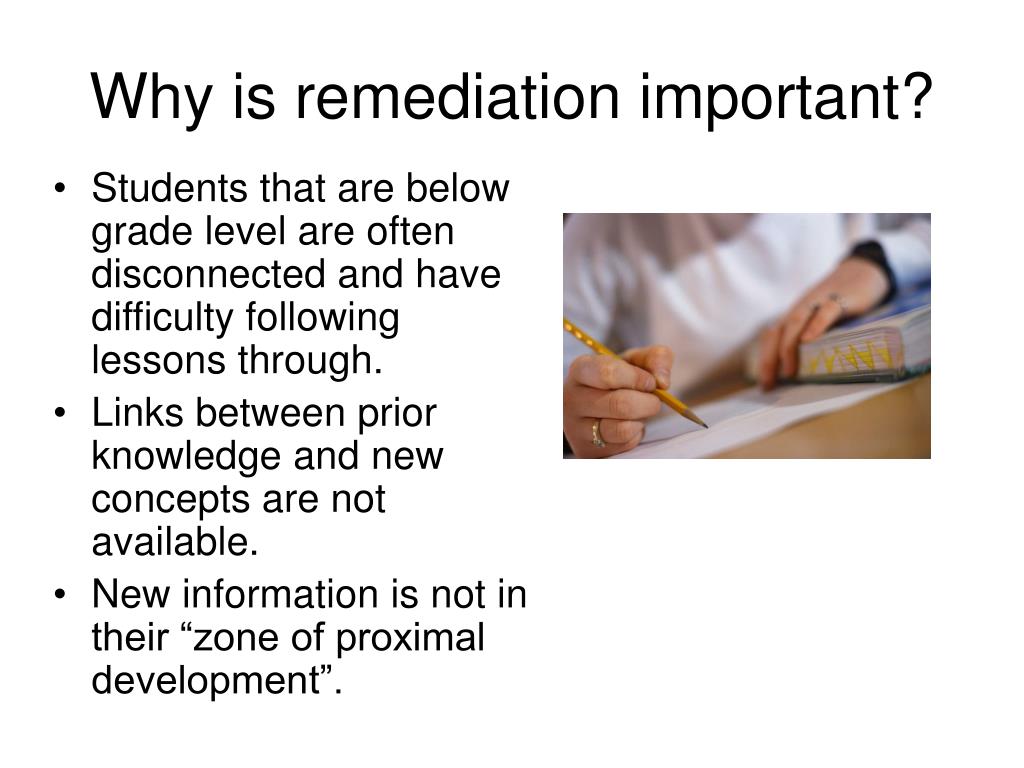 Why is remediation important?

• Students that are below grade level are often disconnected and have difficulty following lessons through.
• Links between prior knowledge and new concepts are not available.
• New information is not in their “zone of proximal development”.